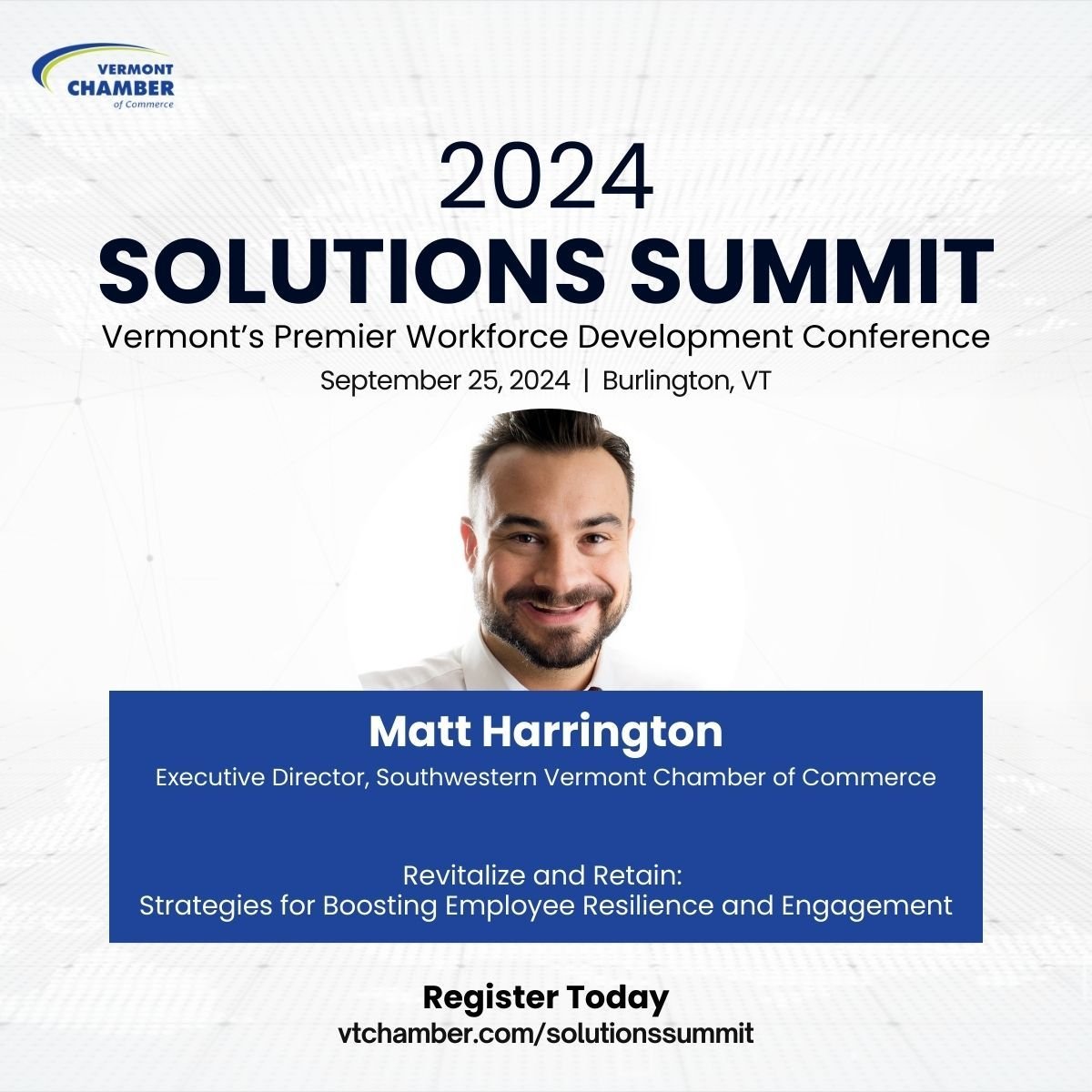 VERMONT
CHAMBER
of Commerce

2024
SOLUTIONS SUMMIT
Vermont's Premier Workforce Development Conference
September 25, 2024 | Burlington, VT

Matt Harrington
Executive Director, Southwestern Vermont Chamber of Commerce

Revitalize and Retain:
Strategies for Boosting Employee Resilience and Engagement

Register Today
vtchamber.com/solutionssummit